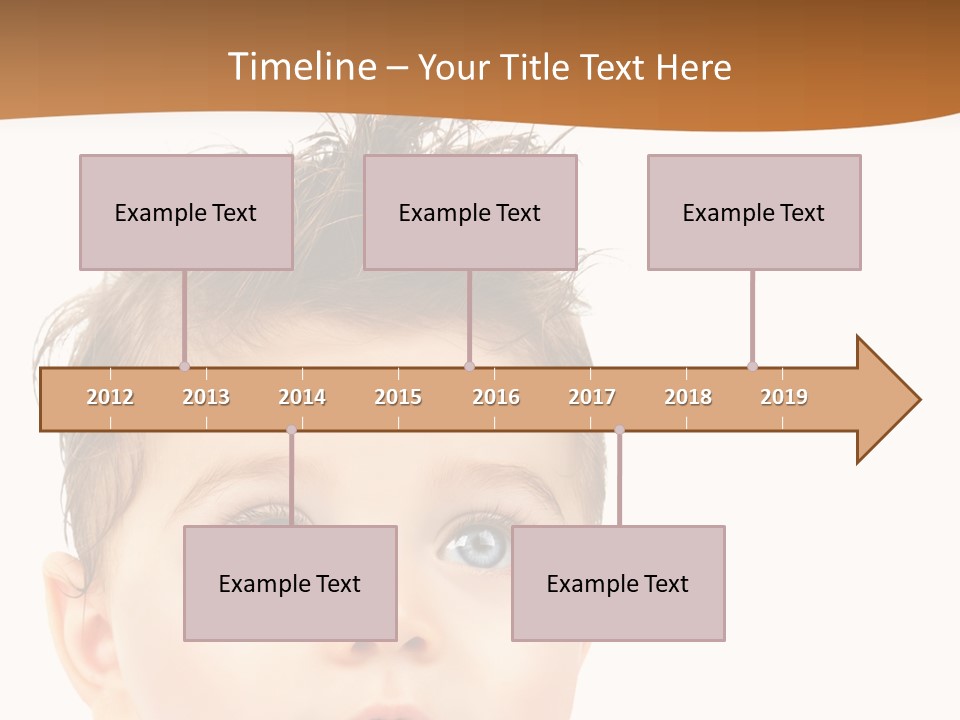 Timeline – Your Title Text Here

Example Text

Example Text

Example Text

2012 2013 2014 2015 2016 2017 2018 2019

Example Text

Example Text